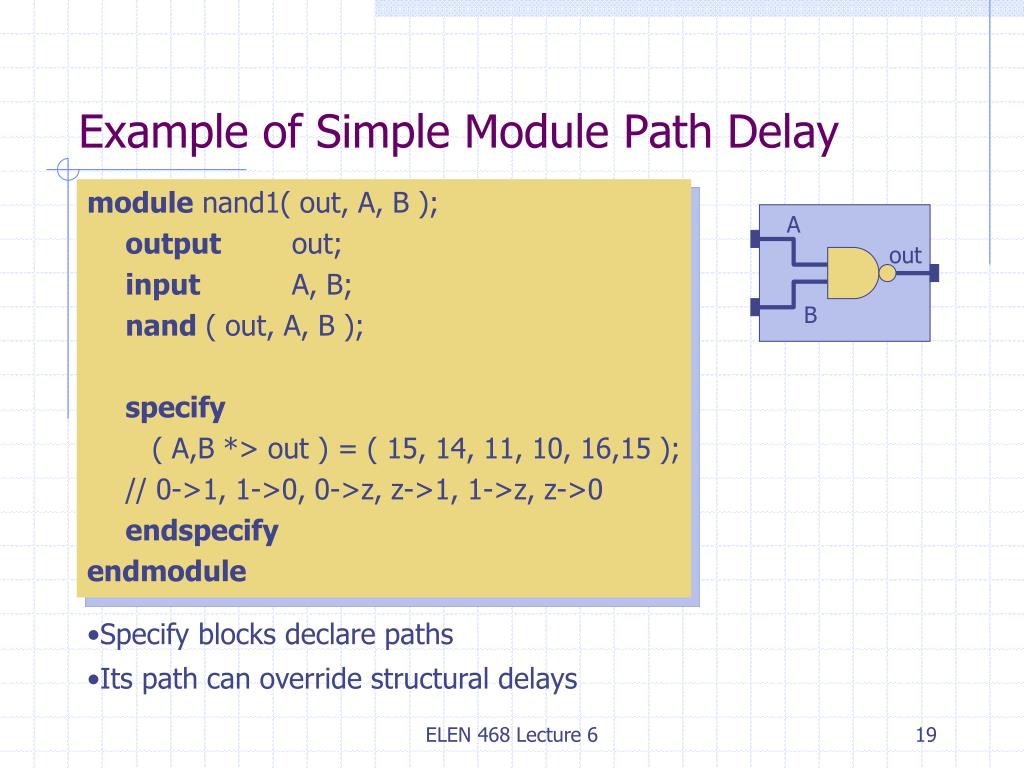 Example of Simple Module Path Delay

module nand1( out, A, B );
output out;
input A, B;
nand ( out, A, B );

specify
( A,B *> out ) = ( 15, 14, 11, 10, 16,15 );
// 0->1, 1->0, 0->z, z->1, 1->z, z->0
endspecify
endmodule

A
out
B

•Specify blocks declare paths
•Its path can override structural delays

ELEN 468 Lecture 6

19